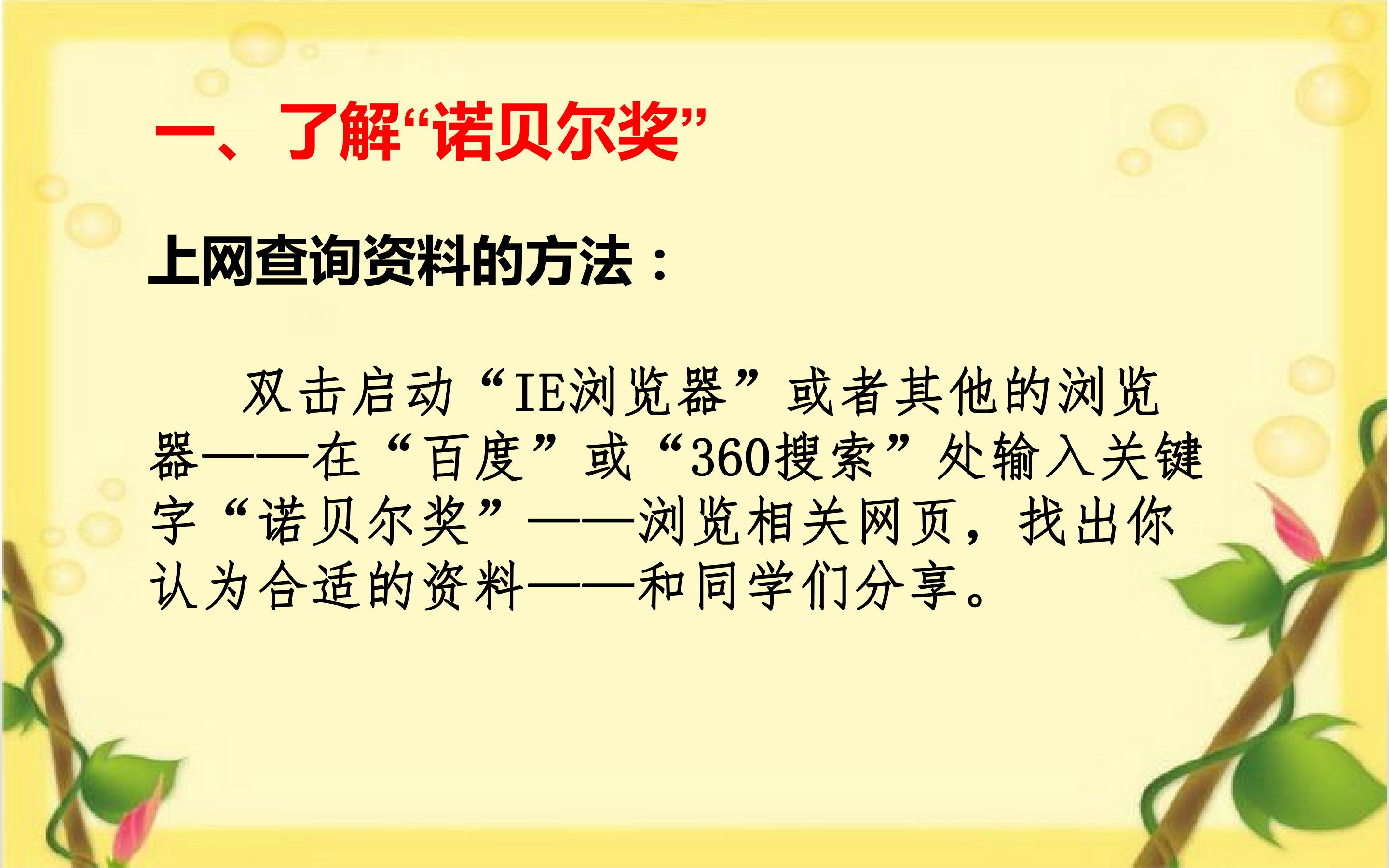 一、了解“诺贝尔奖”

上网查询资料的方法：

双击启动“IE浏览器”或者其他的浏览器——在“百度”或“360搜索”处输入关键字“诺贝尔奖”——浏览相关网页，找出你认为合适的资料——和同学们分享。